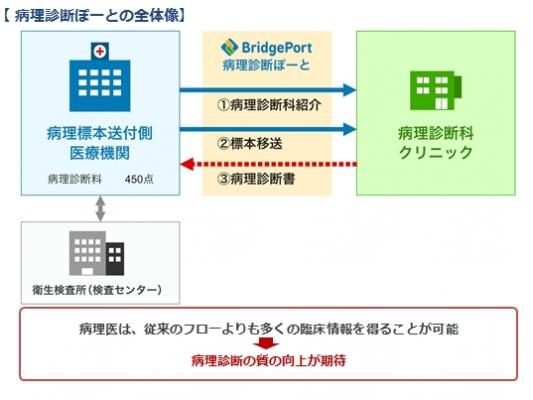 【 病理診断ぽーとの全体像】

病理標本送付側
医療機関

病理診断料　　450点

BridgePort
病理診断ぽーと

①病理診断科紹介

②標本移送

③病理診断書

病理診断科
クリニック

衛生検査所（検査センター）

病理医は、従来のフローよりも多くの臨床情報を得ることが可能

病理診断の質の向上が期待